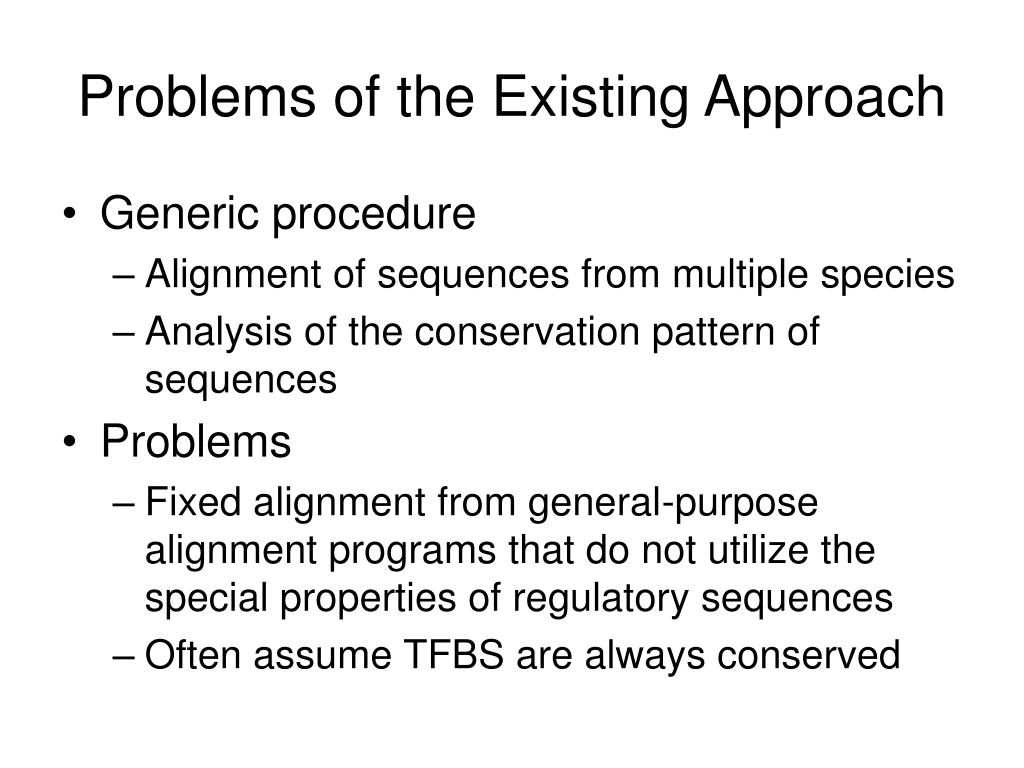 Problems of the Existing Approach

• Generic procedure
– Alignment of sequences from multiple species
– Analysis of the conservation pattern of sequences
• Problems
– Fixed alignment from general-purpose alignment programs that do not utilize the special properties of regulatory sequences
– Often assume TFBS are always conserved